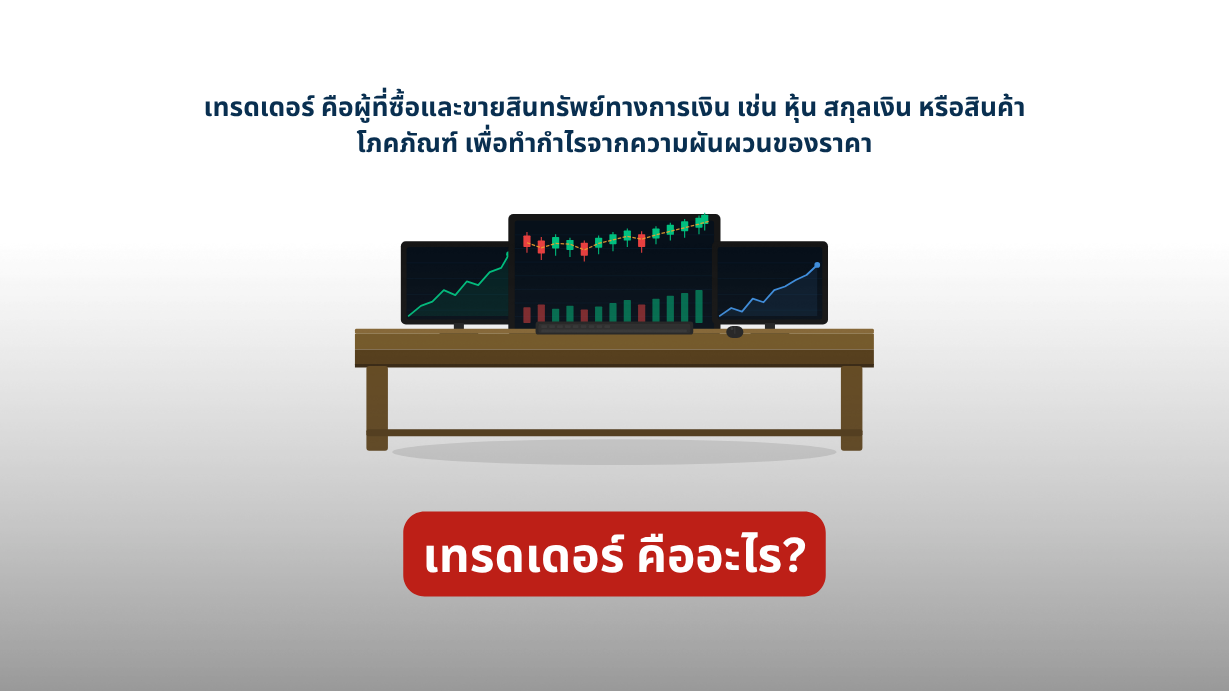 เทรดเดอร์ คือผู้ที่ซื้อและขายสินทรัพย์ทางการเงิน เช่น หุ้น สกุลเงิน หรือสินค้าโภคภัณฑ์ เพื่อทำกำไรจากความผันผวนของราคา

เทรดเดอร์ คืออะไร?